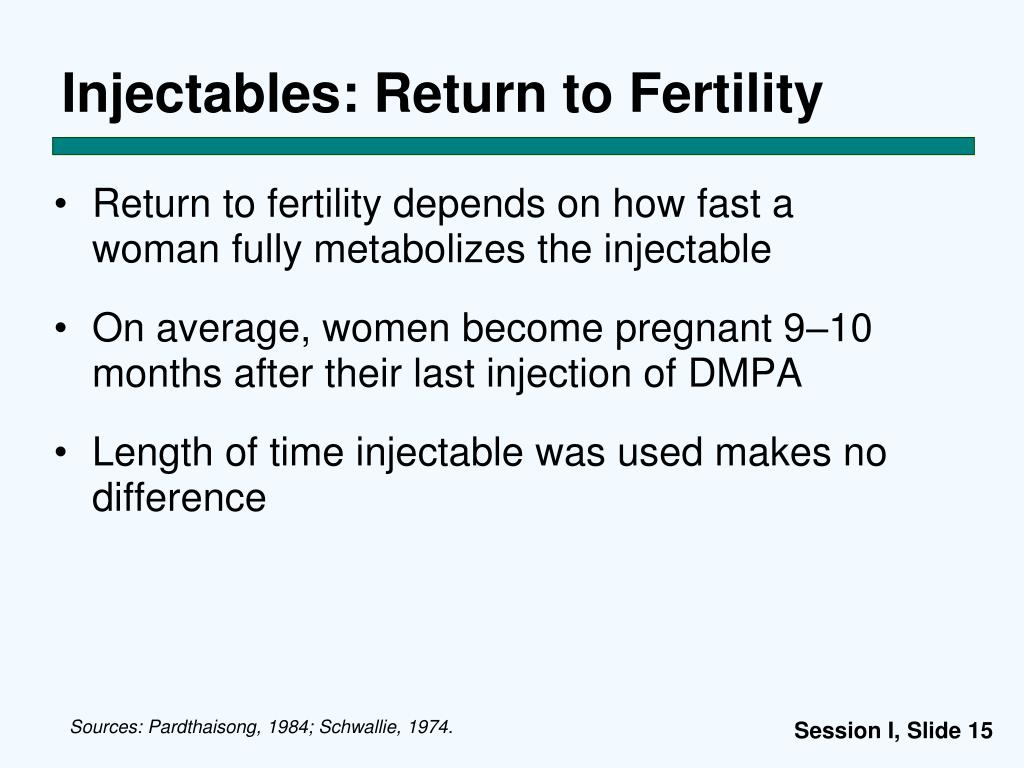 Injectables: Return to Fertility

• Return to fertility depends on how fast a woman fully metabolizes the injectable

• On average, women become pregnant 9–10 months after their last injection of DMPA

• Length of time injectable was used makes no difference

Sources: Pardthaisong, 1984; Schwallie, 1974.

Session I, Slide 15